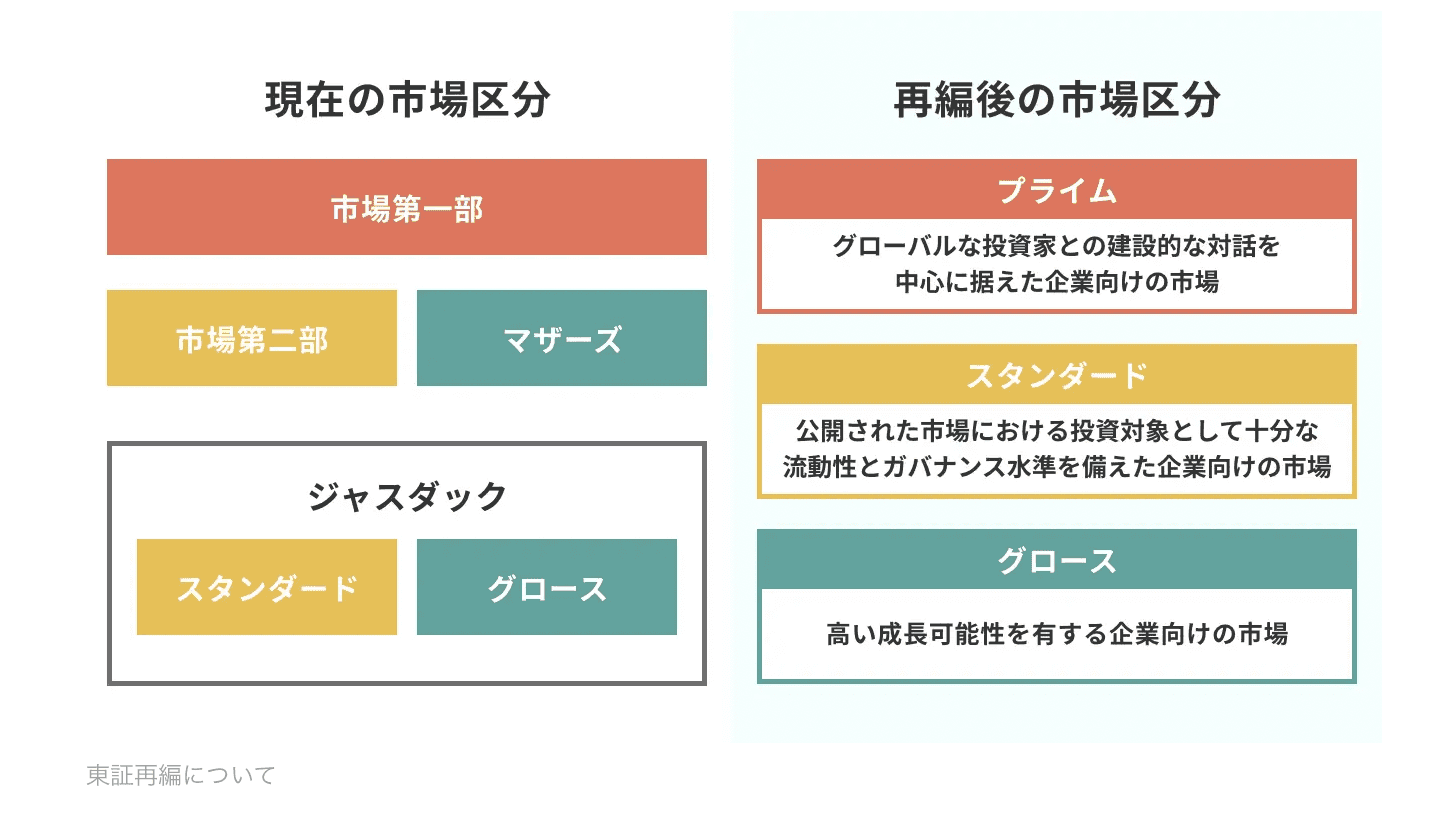 現在の市場区分

市場第一部

市場第二部

マザーズ

ジャスダック

スタンダード

グロース

再編後の市場区分

プライム

グローバルな投資家との建設的な対話を中心に据えた企業向けの市場

スタンダード

公開された市場における投資対象として十分な流動性とガバナンス水準を備えた企業向けの市場

グロース

高い成長可能性を有する企業向けの市場

東証再編について